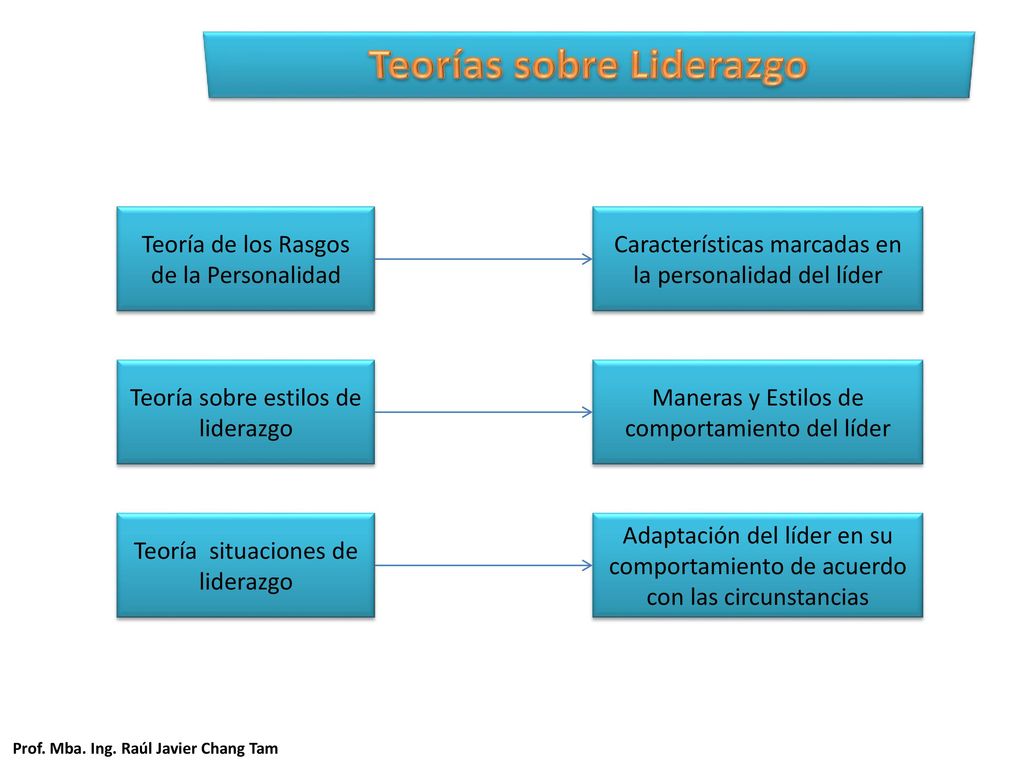 Teorías sobre Liderazgo

Teoría de los Rasgos de la Personalidad

Características marcadas en la personalidad del líder

Teoría sobre estilos de liderazgo

Maneras y Estilos de comportamiento del líder

Teoría situaciones de liderazgo

Adaptación del líder en su comportamiento de acuerdo con las circunstancias

Prof. Mba. Ing. Raúl Javier Chang Tam